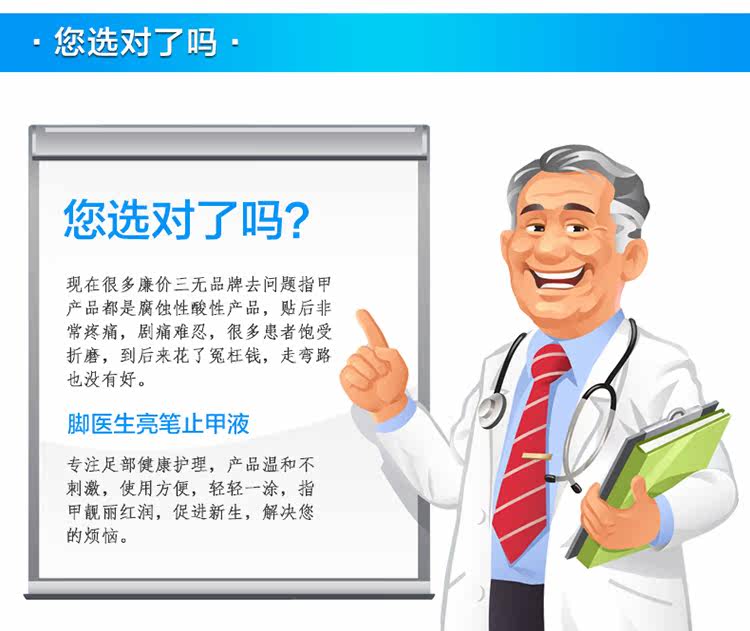 · 您选对了吗 ·

您选对了吗?

现在很多廉价三无品牌去问题指甲产品都是腐蚀性酸性产品，贴后非常疼痛，剧痛难忍，很多患者饱受折磨，到后来花了冤枉钱，走弯路也没有好。

脚医生亮笔止甲液

专注足部健康护理，产品温和不刺激，使用方便，轻轻一涂，指甲靓丽红润，促进新生，解决您的烦恼。